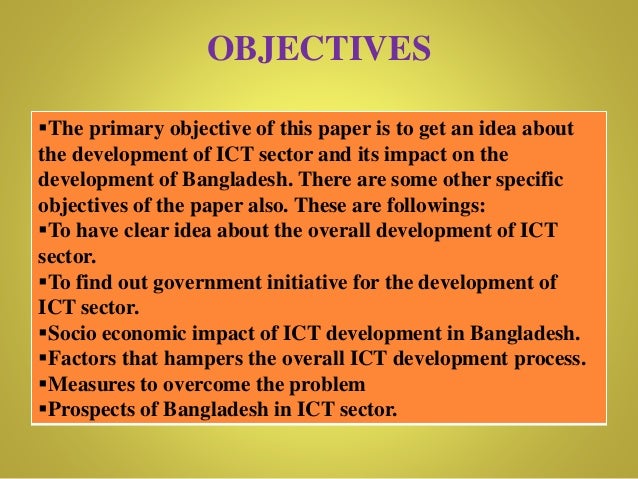 OBJECTIVES

▪The primary objective of this paper is to get an idea about the development of ICT sector and its impact on the development of Bangladesh. There are some other specific objectives of the paper also. These are followings:
▪To have clear idea about the overall development of ICT sector.
▪To find out government initiative for the development of ICT sector.
▪Socio economic impact of ICT development in Bangladesh.
▪Factors that hampers the overall ICT development process.
▪Measures to overcome the problem
▪Prospects of Bangladesh in ICT sector.